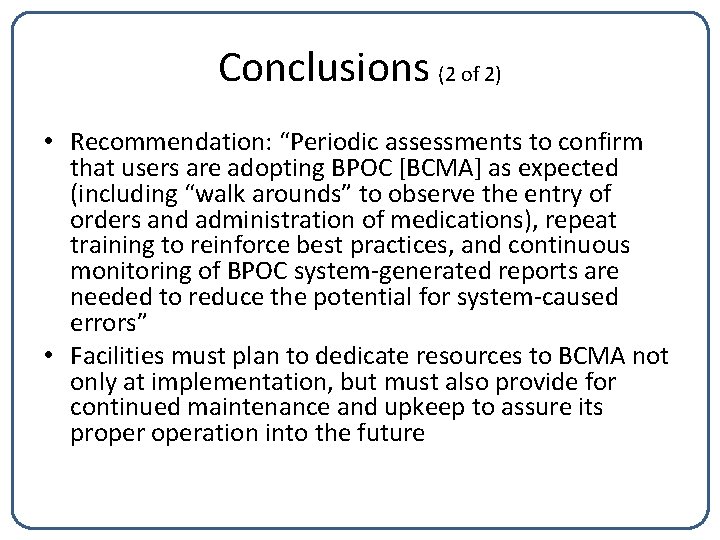 Conclusions (2 of 2)

• Recommendation: “Periodic assessments to confirm that users are adopting BPOC [BCMA] as expected (including “walk arounds” to observe the entry of orders and administration of medications), repeat training to reinforce best practices, and continuous monitoring of BPOC system-generated reports are needed to reduce the potential for system-caused errors”

• Facilities must plan to dedicate resources to BCMA not only at implementation, but must also provide for continued maintenance and upkeep to assure its proper operation into the future